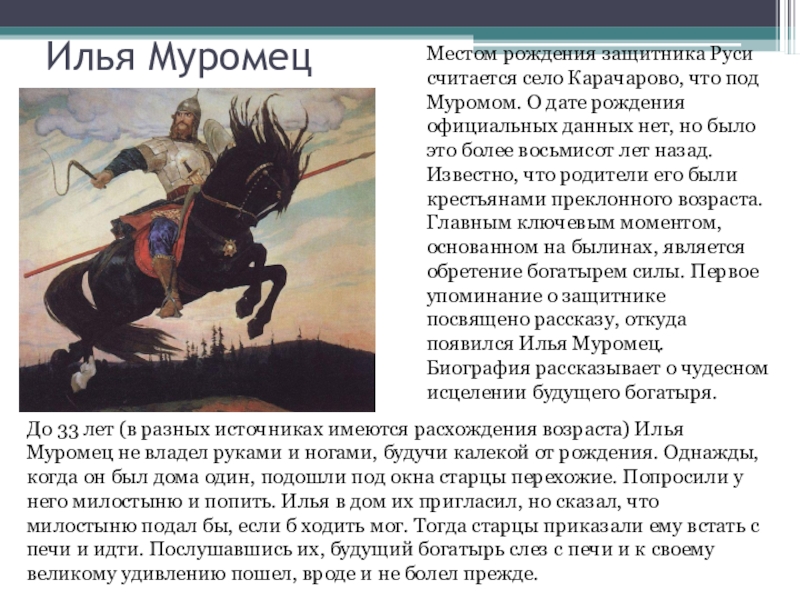 Илья Муромец

Местом рождения защитника Руси считается село Карачарово, что под Муромом. О дате рождения официальных данных нет, но было это более восьмисот лет назад. Известно, что родители его были крестьянами преклонного возраста. Главным ключевым моментом, основанном на былинах, является обретение богатырем силы. Первое упоминание о защитнике посвящено рассказу, откуда появился Илья Муромец. Биография рассказывает о чудесном исцелении будущего богатыря.

До 33 лет (в разных источниках имеются расхождения возраста) Илья Муромец не владел руками и ногами, будучи калекой от рождения. Однажды, когда он был дома один, подошли под окна старцы перехожие. Попросили у него милостыню и попить. Илья в дом их пригласил, но сказал, что милостыню подал бы, если б ходить мог. Тогда старцы приказали ему встать с печи и идти. Послушавшись их, будущий богатырь слез с печи и к своему великому удивлению пошел, вроде и не болел прежде.